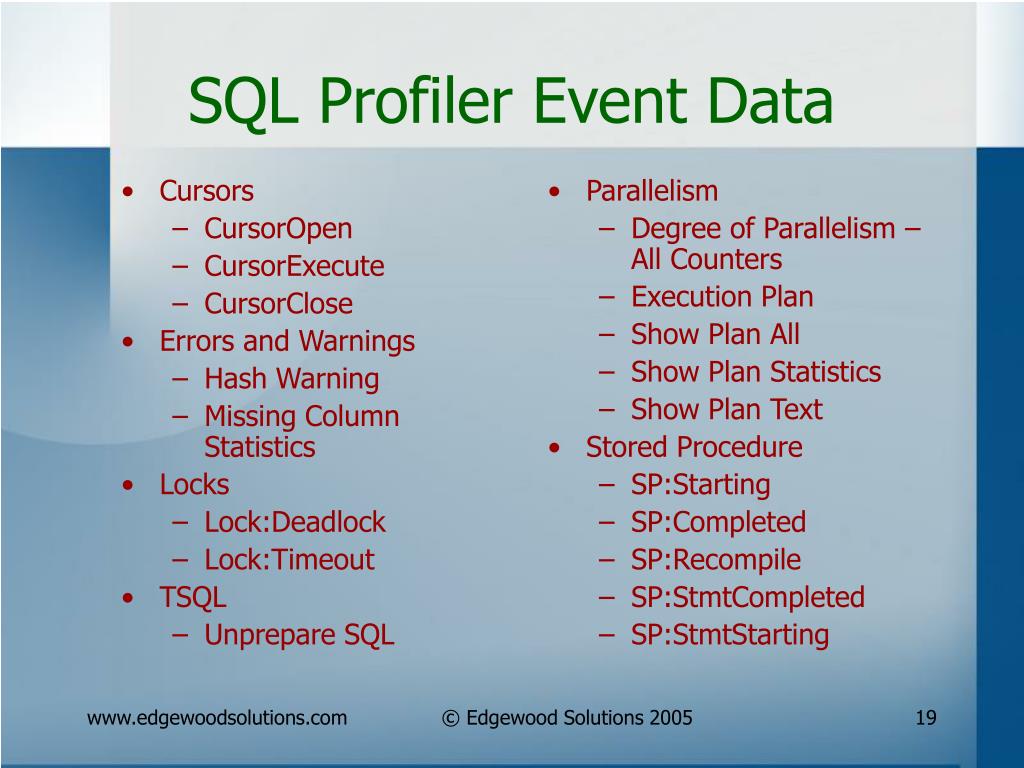 SQL Profiler Event Data

• Cursors
  – CursorOpen
  – CursorExecute
  – CursorClose
• Errors and Warnings
  – Hash Warning
  – Missing Column Statistics
• Locks
  – Lock:Deadlock
  – Lock:Timeout
• TSQL
  – Unprepare SQL

• Parallelism
  – Degree of Parallelism – All Counters
  – Execution Plan
  – Show Plan All
  – Show Plan Statistics
  – Show Plan Text
• Stored Procedure
  – SP:Starting
  – SP:Completed
  – SP:Recompile
  – SP:StmtCompleted
  – SP:StmtStarting

www.edgewoodsolutions.com © Edgewood Solutions 2005 19